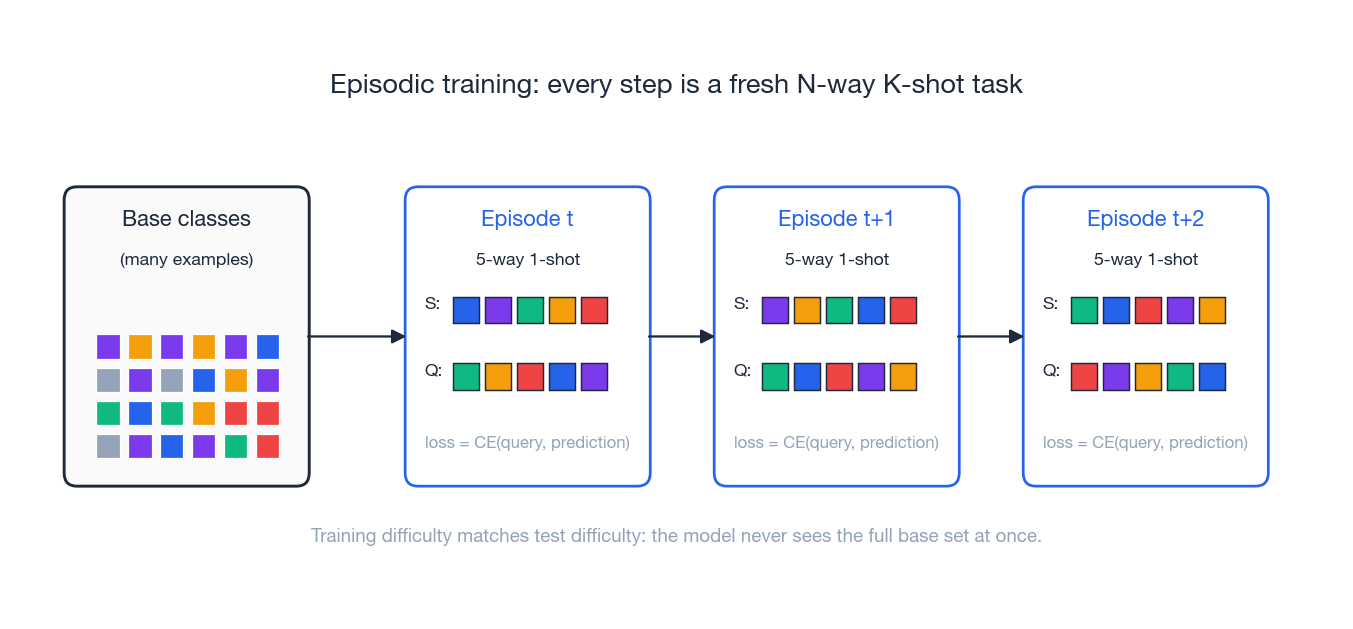 Episodic training: every step is a fresh N-way K-shot task

Base classes

(many examples)

Episode t

5-way 1-shot

S:

Q:

loss = CE(query, prediction)

Episode t+1

5-way 1-shot

S:

Q:

loss = CE(query, prediction)

Episode t+2

5-way 1-shot

S:

Q:

loss = CE(query, prediction)

Training difficulty matches test difficulty: the model never sees the full base set at once.